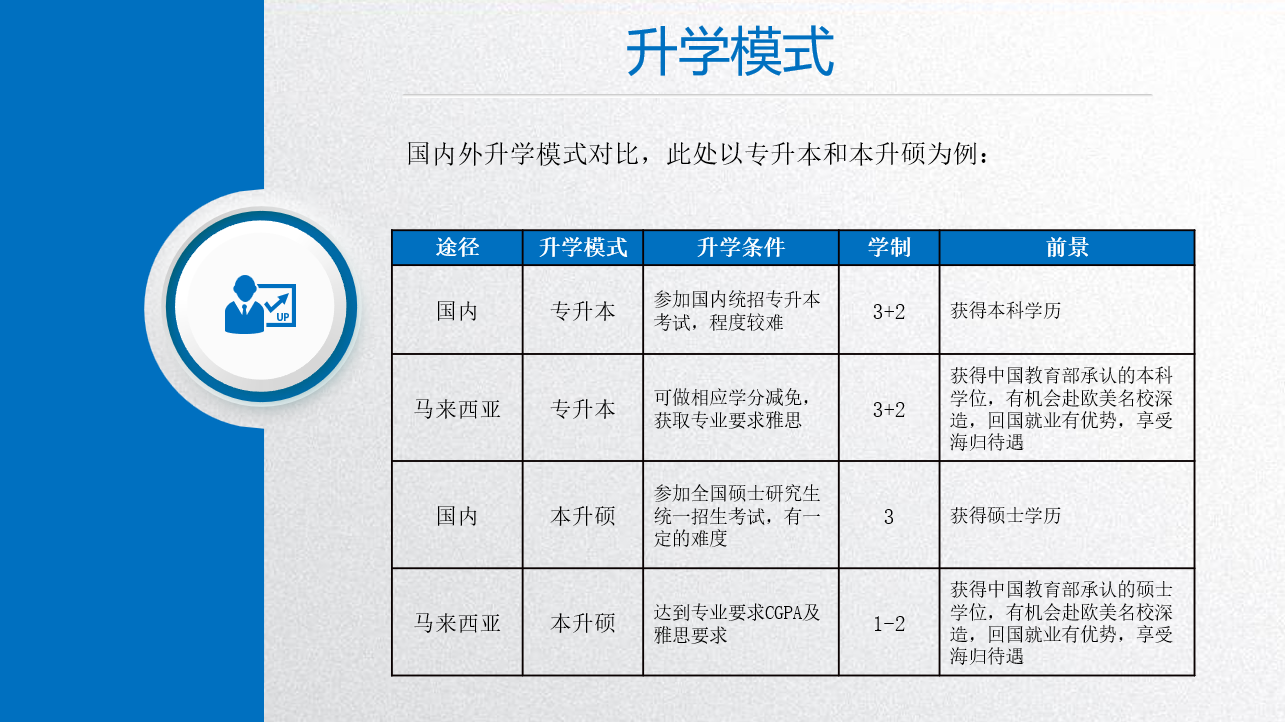 升学模式

国内外升学模式对比，此处以专升本和本升硕为例：

UP

| 途径 | 升学模式 | 升学条件 | 学制 | 前景 |
|---|---|---|---|---|
| 国内 | 专升本 | 参加国内统招专升本考试，程度较难 | 3+2 | 获得本科学历 |
| 马来西亚 | 专升本 | 可做相应学分减免，获取专业要求雅思 | 3+2 | 获得中国教育部承认的本科学位，有机会赴欧美名校深造，回国就业有优势，享受海归待遇 |
| 国内 | 本升硕 | 参加全国硕士研究生统一招生考试，有一定的难度 | 3 | 获得硕士学历 |
| 马来西亚 | 本升硕 | 达到专业要求CGPA及雅思要求 | 1-2 | 获得中国教育部承认的硕士学位，有机会赴欧美名校深造，回国就业有优势，享受海归待遇 |